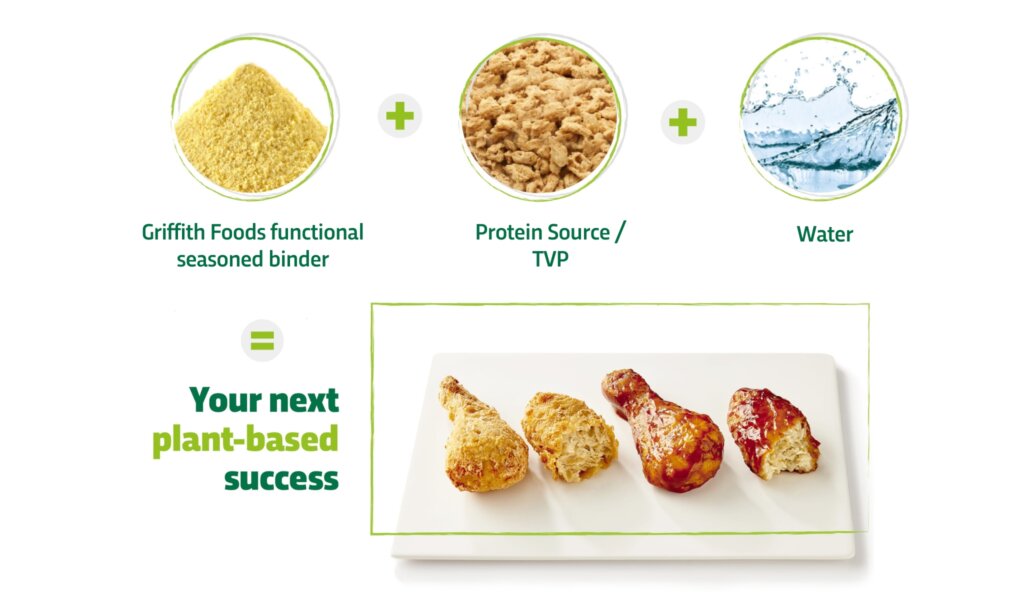 Griffith Foods functional seasoned binder

+

Protein Source / TVP

+

Water

=

Your next plant-based success